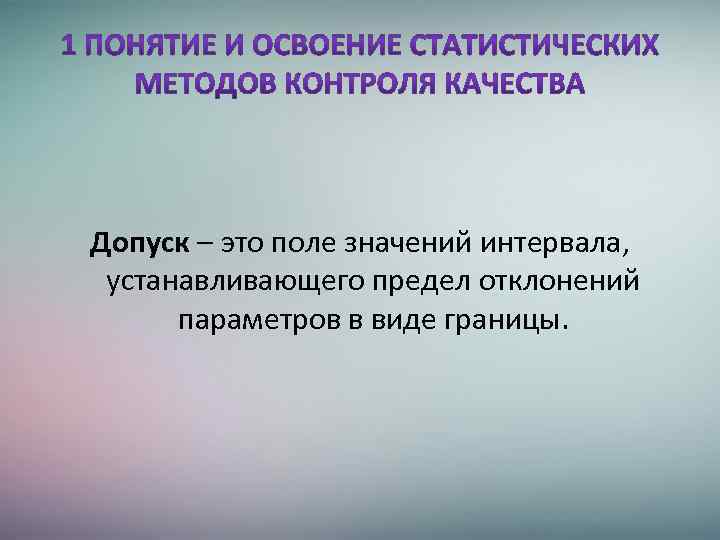 1 ПОНЯТИЕ И ОСВОЕНИЕ СТАТИСТИЧЕСКИХ МЕТОДОВ КОНТРОЛЯ КАЧЕСТВА

Допуск – это поле значений интервала, устанавливающего предел отклонений параметров в виде границы.